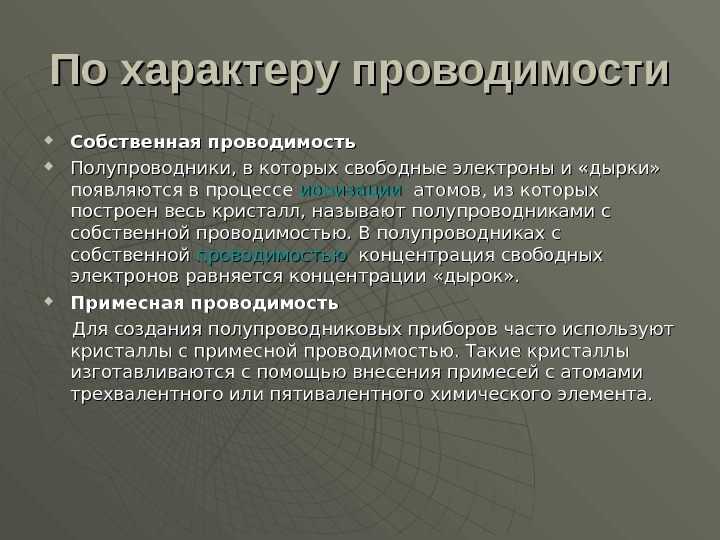 По характеру проводимости

Собственная проводимость

Полупроводники, в которых свободные электроны и «дырки» появляются в процессе ионизации атомов, из которых построен весь кристалл, называют полупроводниками с собственной проводимостью. В полупроводниках с собственной проводимостью концентрация свободных электронов равняется концентрации «дырок».

Примесная проводимость

Для создания полупроводниковых приборов часто используют кристаллы с примесной проводимостью. Такие кристаллы изготавливаются с помощью внесения примесей с атомами трехвалентного или пятивалентного химического элемента.